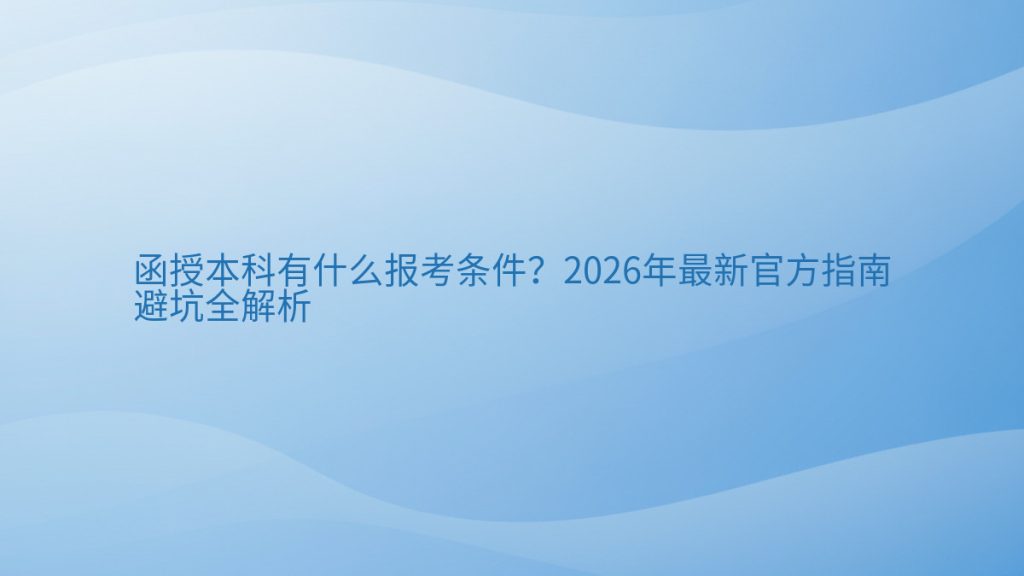 函授本科有什么报考条件？2026年最新官方指南避坑全解析